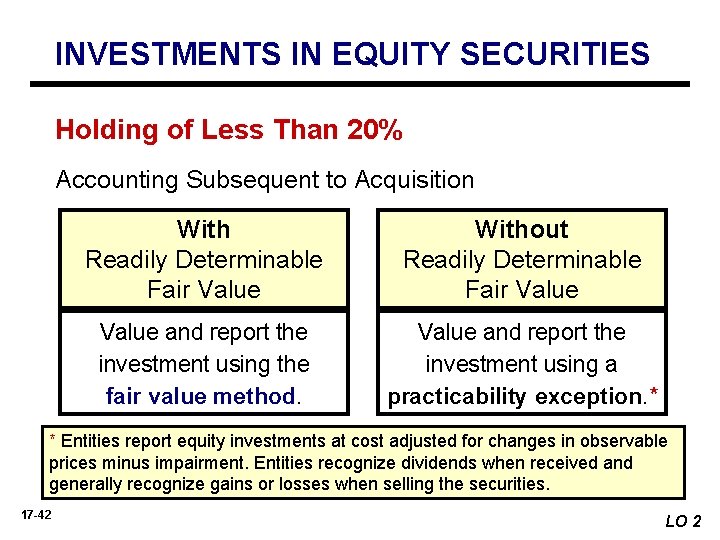 INVESTMENTS IN EQUITY SECURITIES

Holding of Less Than 20%

Accounting Subsequent to Acquisition

With
Readily Determinable
Fair Value

Value and report the investment using the fair value method.

Without
Readily Determinable
Fair Value

Value and report the investment using a practicability exception.*

* Entities report equity investments at cost adjusted for changes in observable prices minus impairment. Entities recognize dividends when received and generally recognize gains or losses when selling the securities.

17-42

LO 2